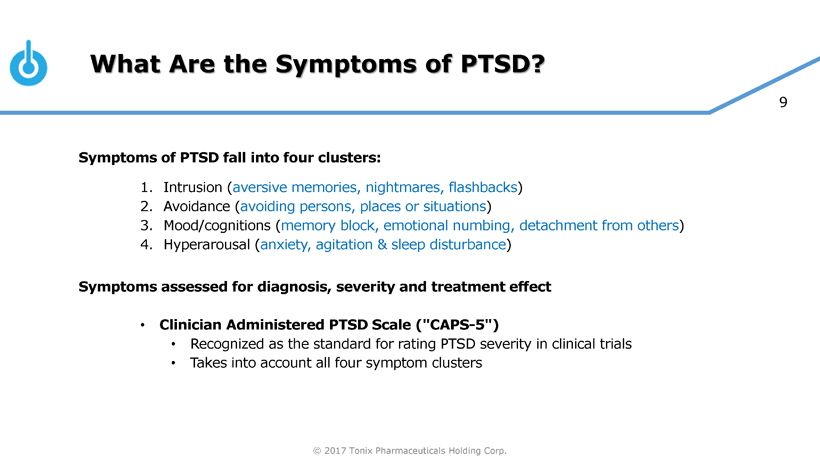 What Are the Symptoms of PTSD?

9

Symptoms of PTSD fall into four clusters:

1. Intrusion (aversive memories, nightmares, flashbacks)
2. Avoidance (avoiding persons, places or situations)
3. Mood/cognitions (memory block, emotional numbing, detachment from others)
4. Hyperarousal (anxiety, agitation & sleep disturbance)

Symptoms assessed for diagnosis, severity and treatment effect

• Clinician Administered PTSD Scale ("CAPS-5")
  • Recognized as the standard for rating PTSD severity in clinical trials
  • Takes into account all four symptom clusters

© 2017 Tonix Pharmaceuticals Holding Corp.